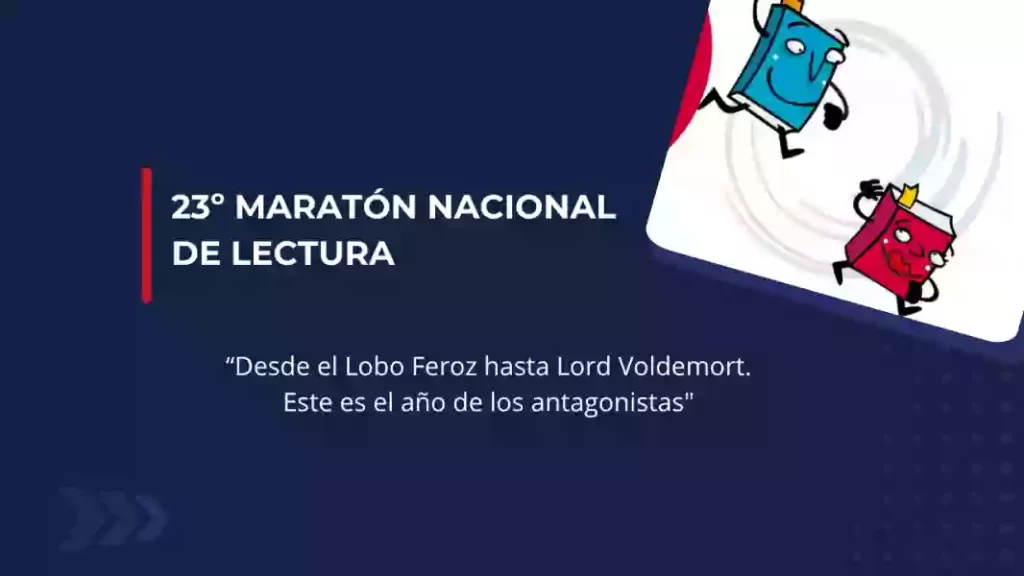 23° MARATÓN NACIONAL DE LECTURA

“Desde el Lobo Feroz hasta Lord Voldemort. Este es el año de los antagonistas"